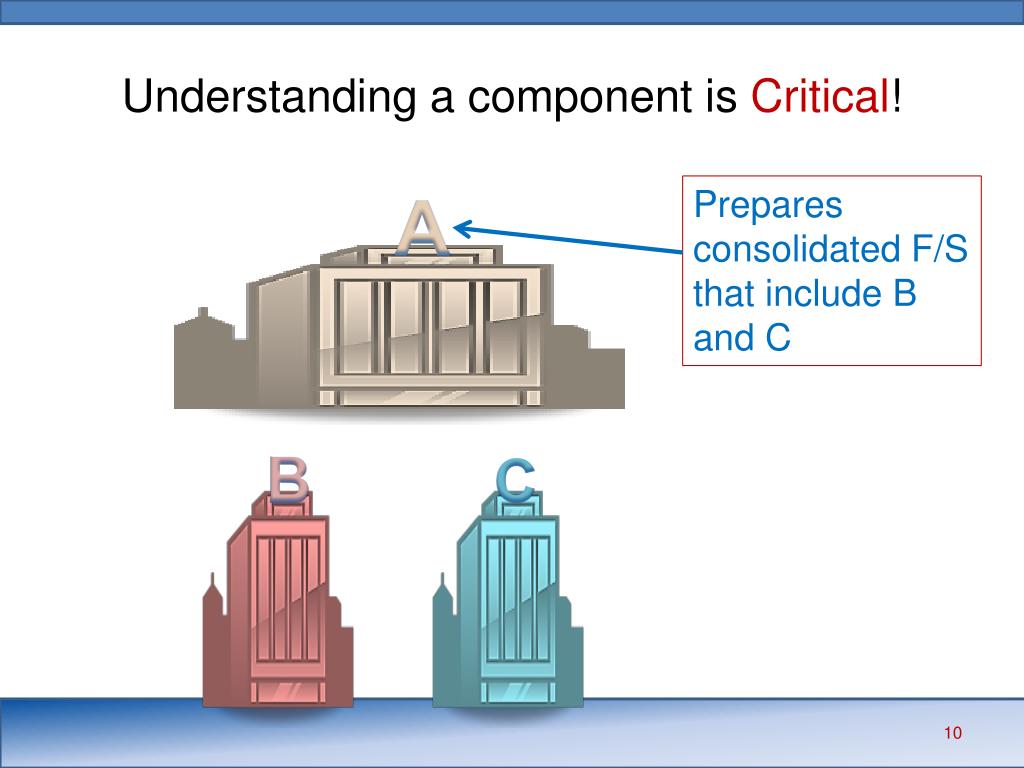 Understanding a component is Critical!

A

Prepares consolidated F/S that include B and C

B

C

10